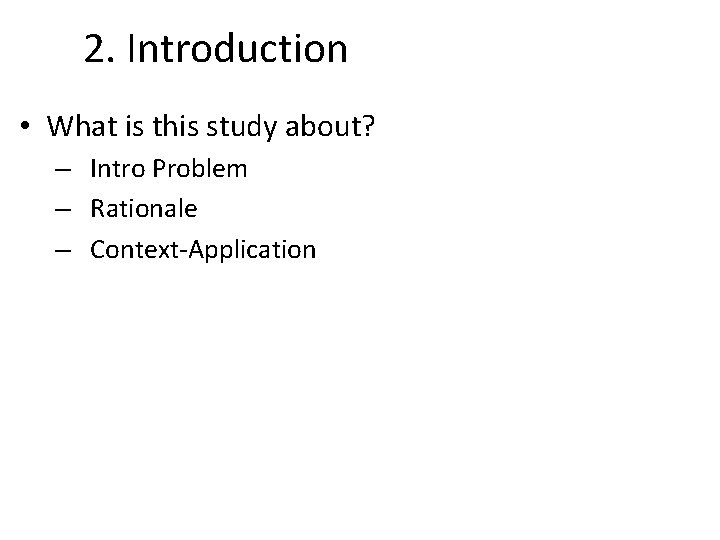 2. Introduction

• What is this study about?
– Intro Problem
– Rationale
– Context-Application